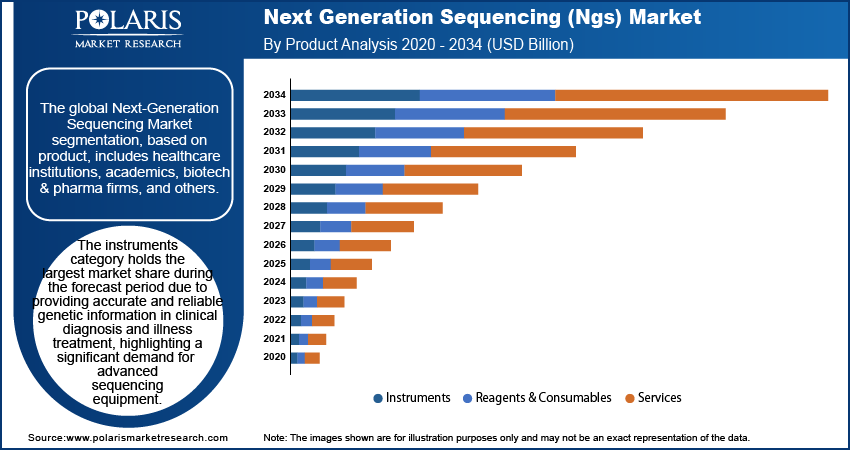 POLARIS
MARKET RESEARCH

Next Generation Sequencing (Ngs) Market
By Product Analysis 2020 - 2034 (USD Billion)

The global Next-Generation Sequencing Market segmentation, based on product, includes healthcare institutions, academics, biotech & pharma firms, and others.

The instruments category holds the largest market share during the forecast period due to providing accurate and reliable genetic information in clinical diagnosis and illness treatment, highlighting a significant demand for advanced sequencing equipment.

2034
2033
2032
2031
2030
2029
2028
2027
2026
2025
2024
2023
2022
2021
2020

Instruments Reagents & Consumables Services

Source:www.polarismarketresearch.com

Note: The images shown are for illustration purposes only and may not be an exact representation of the data.